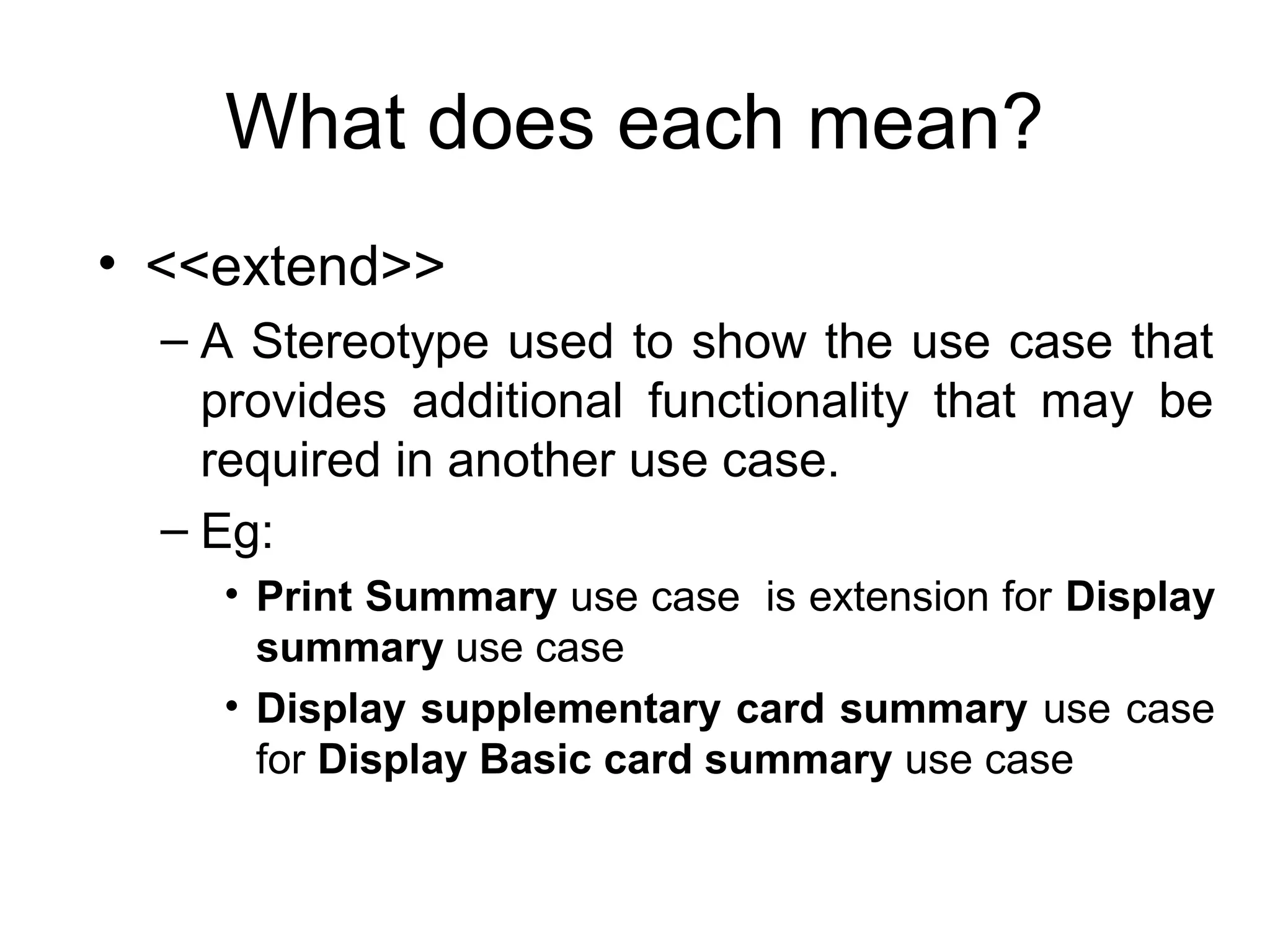 What does each mean?

• <<extend>>

– A Stereotype used to show the use case that provides additional functionality that may be required in another use case.

– Eg:

• Print Summary use case is extension for Display summary use case

• Display supplementary card summary use case for Display Basic card summary use case